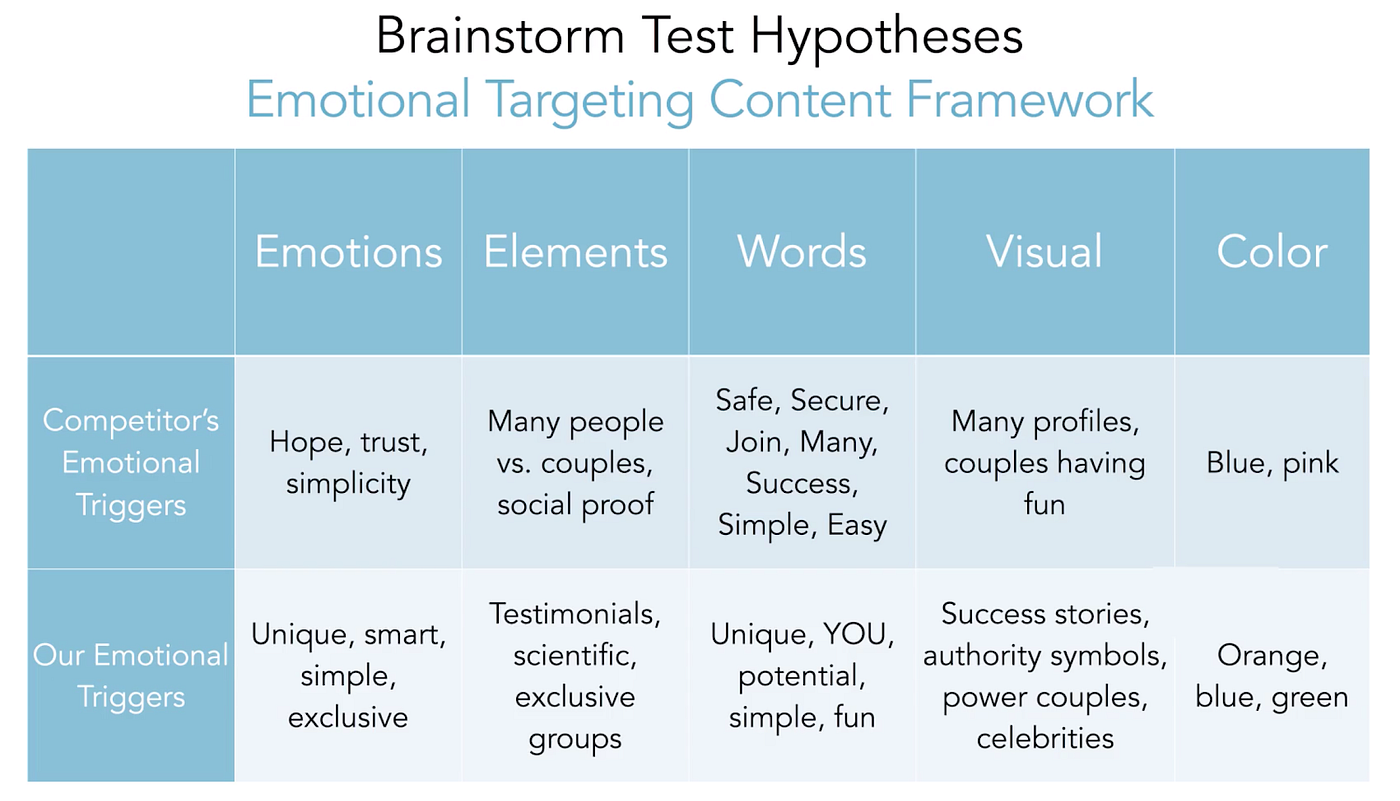 Brainstorm Test Hypotheses
Emotional Targeting Content Framework

| | Emotions | Elements | Words | Visual | Color |
|---|---|---|---|---|---|
| Competitor's Emotional Triggers | Hope, trust, simplicity | Many people vs. couples, social proof | Safe, Secure, Join, Many, Success, Simple, Easy | Many profiles, couples having fun | Blue, pink |
| Our Emotional Triggers | Unique, smart, simple, exclusive | Testimonials, scientific, exclusive groups | Unique, YOU, potential, simple, fun | Success stories, authority symbols, power couples, celebrities | Orange, blue, green |